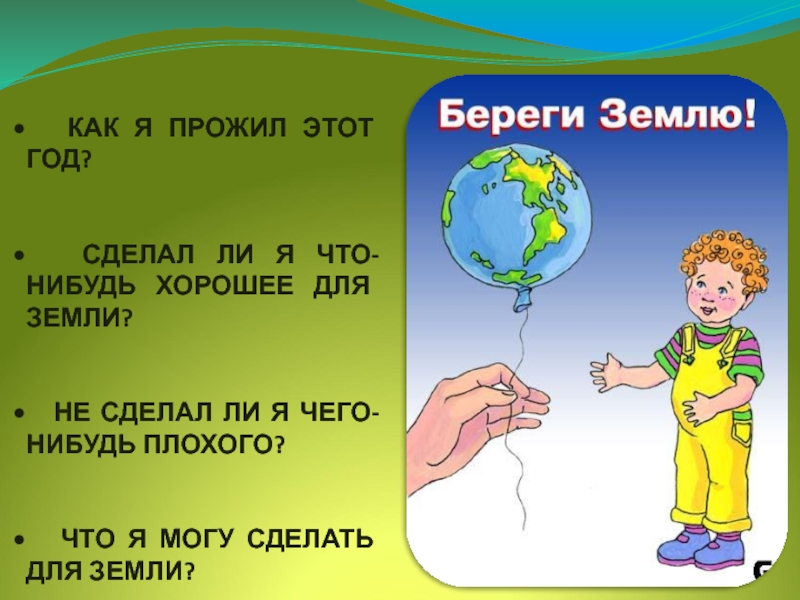 • КАК Я ПРОЖИЛ ЭТОТ ГОД?

• СДЕЛАЛ ЛИ Я ЧТО-НИБУДЬ ХОРОШЕЕ ДЛЯ ЗЕМЛИ?

• НЕ СДЕЛАЛ ЛИ Я ЧЕГО-НИБУДЬ ПЛОХОГО?

• ЧТО Я МОГУ СДЕЛАТЬ ДЛЯ ЗЕМЛИ?

Береги Землю!